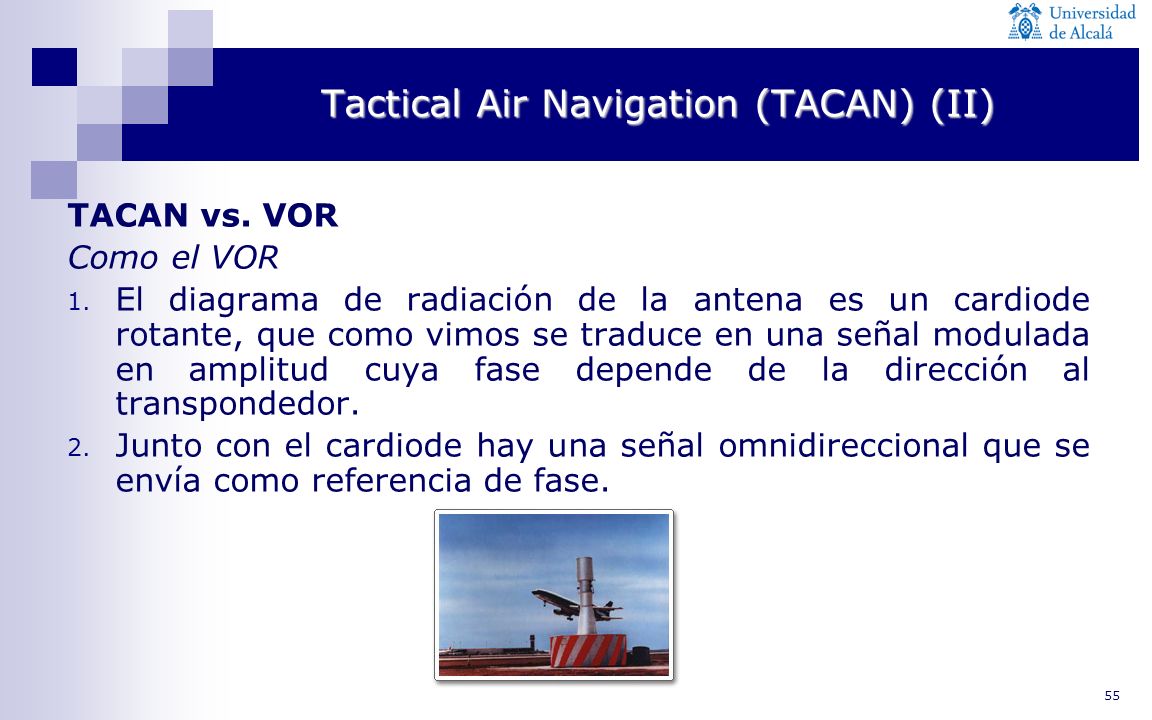 Universidad de Alcalá

Tactical Air Navigation (TACAN) (II)

TACAN vs. VOR

Como el VOR

1. El diagrama de radiación de la antena es un cardiode rotante, que como vimos se traduce en una señal modulada en amplitud cuya fase depende de la dirección al transpondedor.

2. Junto con el cardiode hay una señal omnidireccional que se envía como referencia de fase.

55